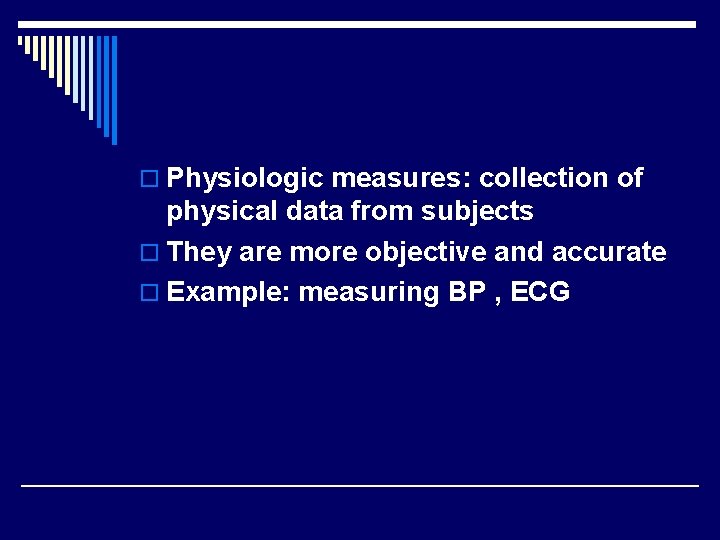 Physiologic measures: collection of physical data from subjects
They are more objective and accurate
Example: measuring BP , ECG